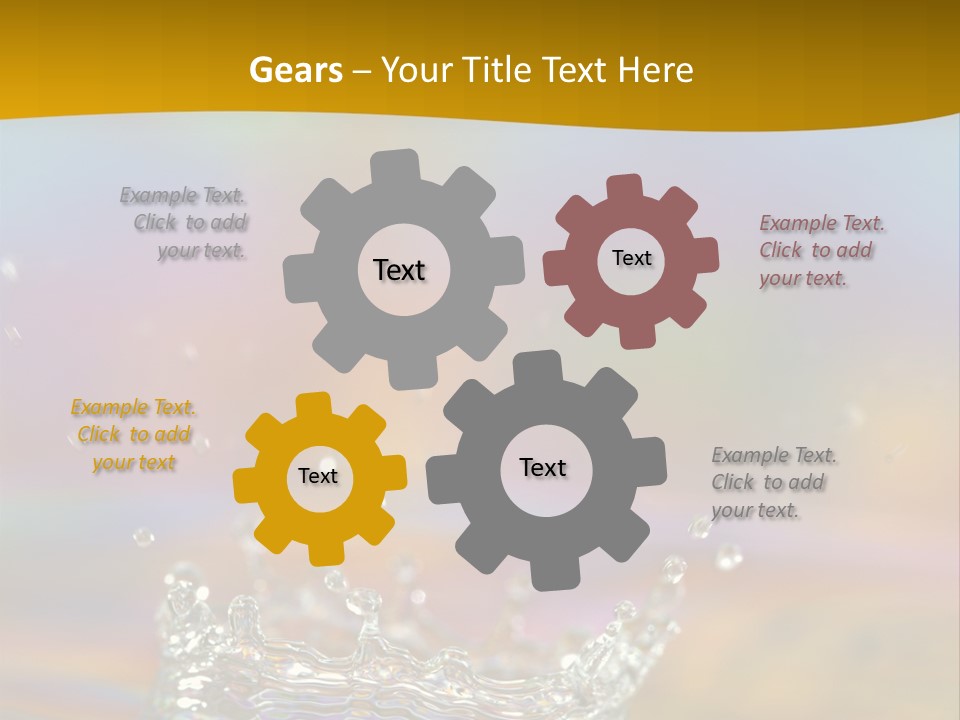 Gears – Your Title Text Here

Example Text. Click to add your text.

Text

Text

Example Text. Click to add your text.

Example Text. Click to add your text

Text

Text

Example Text. Click to add your text.